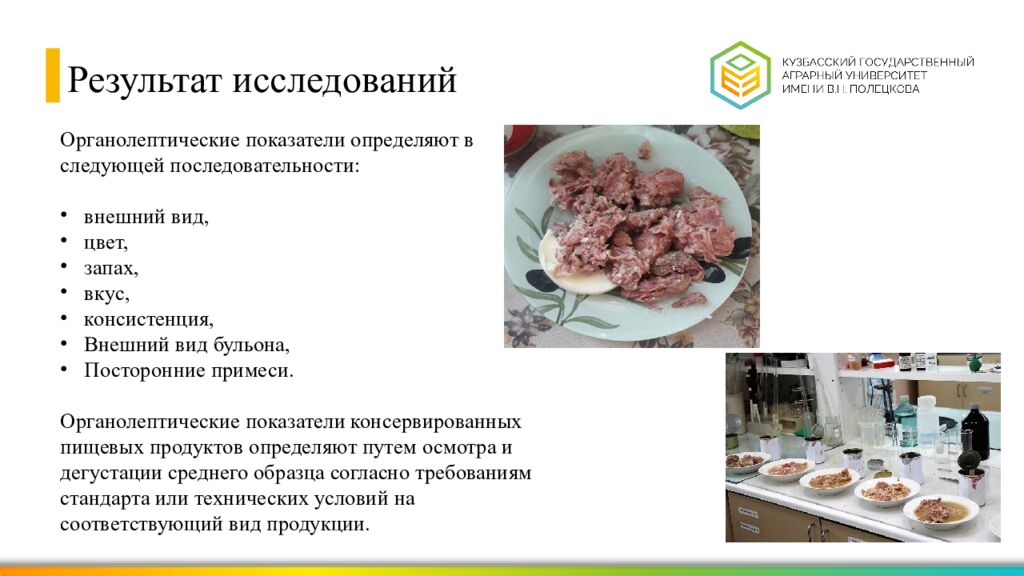 Результат исследований

КУЗБАССКИЙ ГОСУДАРСТВЕННЫЙ АГРАРНЫЙ УНИВЕРСИТЕТ ИМЕНИ В.Н. ПОЛЕЦКОВА

Органолептические показатели определяют в следующей последовательности:

• внешний вид,
• цвет,
• запах,
• вкус,
• консистенция,
• Внешний вид бульона,
• Посторонние примеси.

Органолептические показатели консервированных пищевых продуктов определяют путем осмотра и дегустации среднего образца согласно требованиям стандарта или технических условий на соответствующий вид продукции.